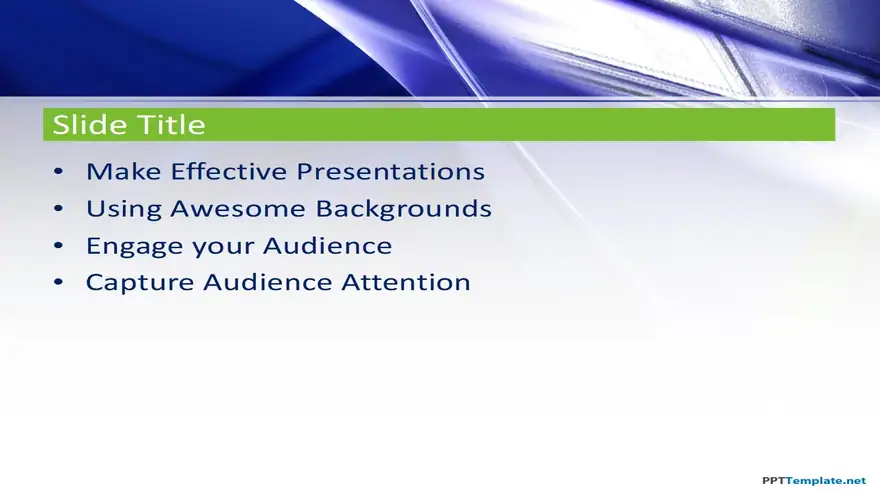 Slide Title

• Make Effective Presentations
• Using Awesome Backgrounds
• Engage your Audience
• Capture Audience Attention

PPTTemplate.net